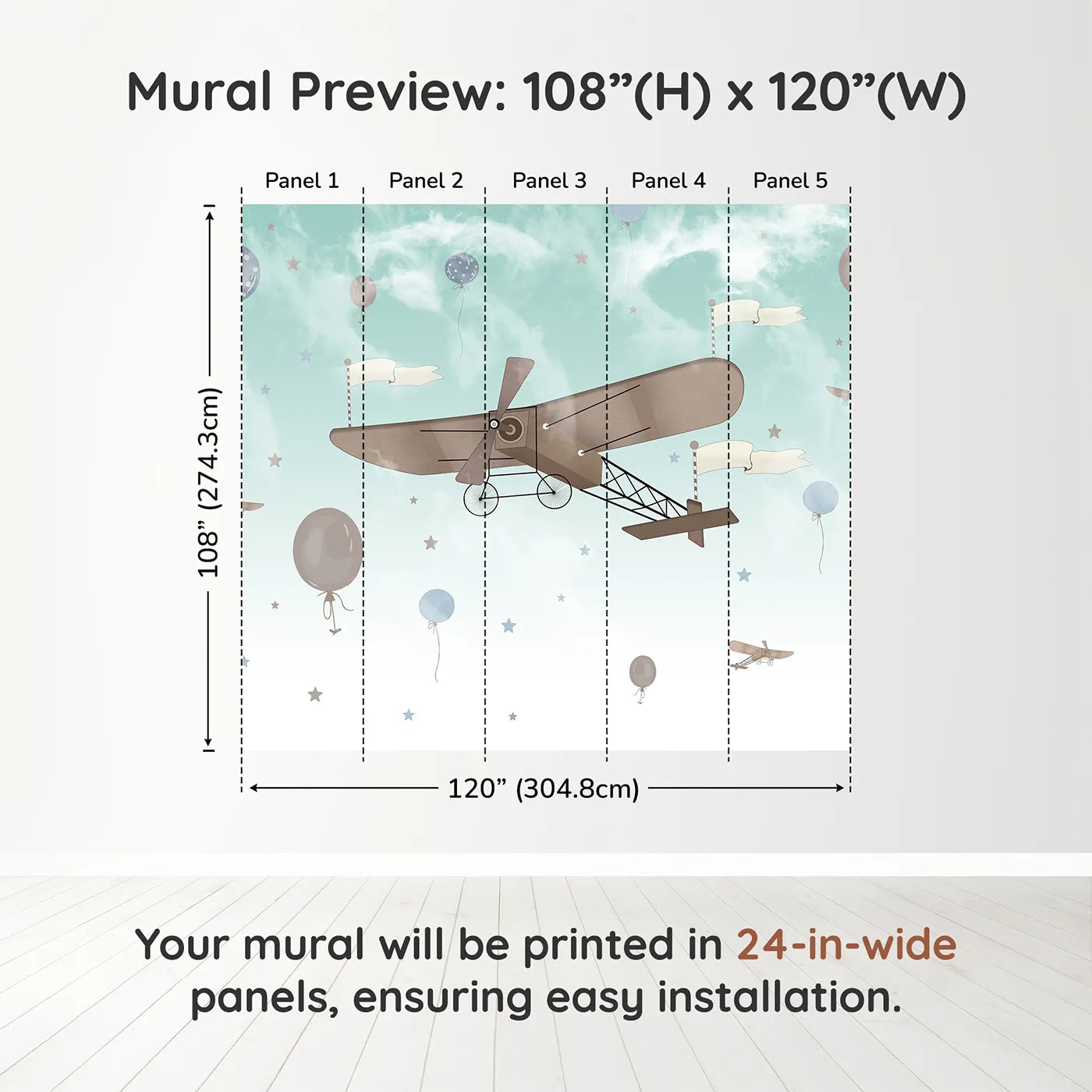 Mural Preview: 108”(H) x 120”(W)

Panel 1
Panel 2
Panel 3
Panel 4
Panel 5

108” (274.3cm)

120” (304.8cm)

Your mural will be printed in 24-in-wide panels, ensuring easy installation.